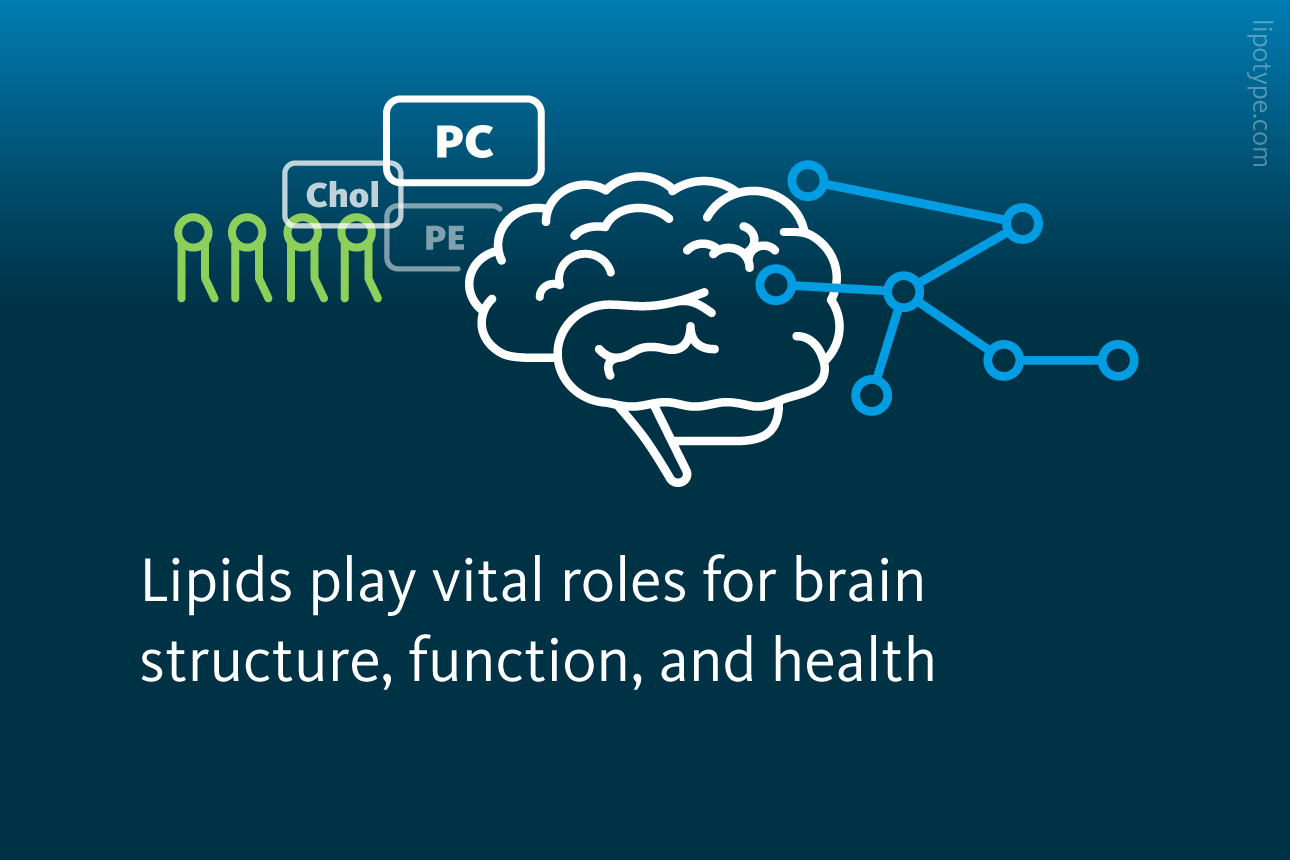 lipotype.com

PC

Chol

PE

Lipids play vital roles for brain structure, function, and health